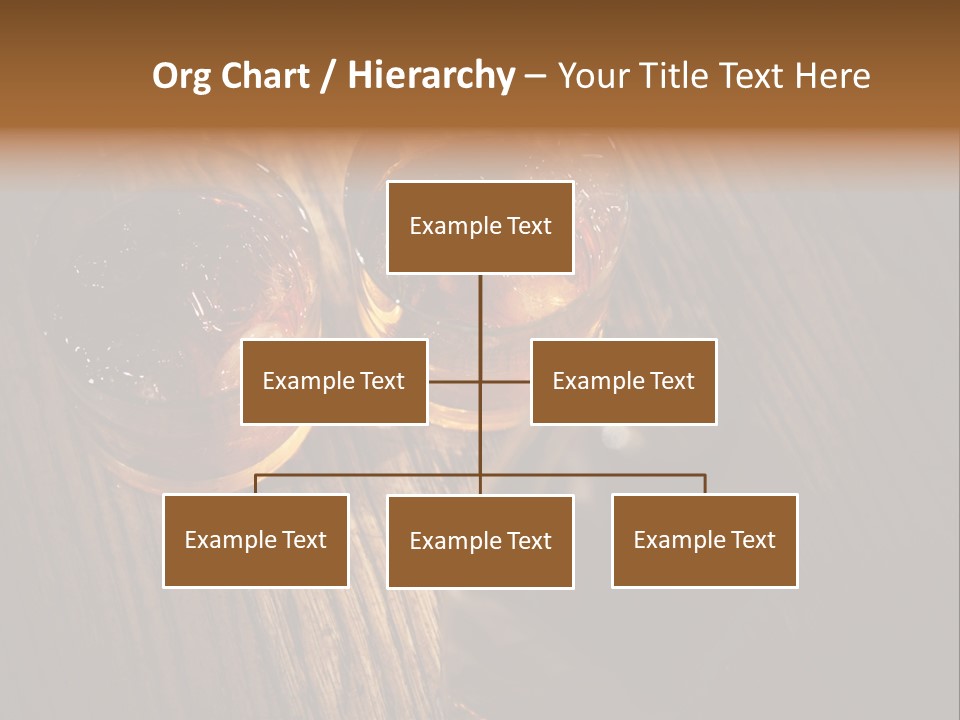 Org Chart / Hierarchy – Your Title Text Here

Example Text

Example Text

Example Text

Example Text

Example Text

Example Text